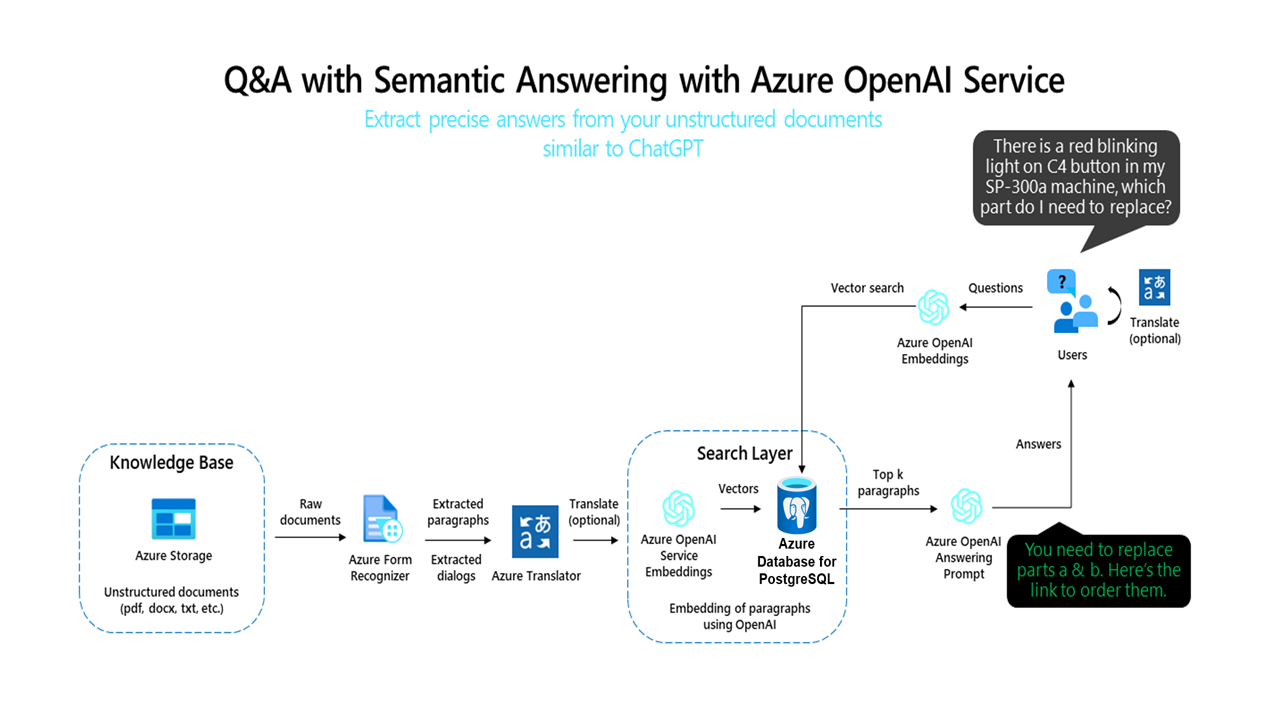 Q&A with Semantic Answering with Azure OpenAI Service

Extract precise answers from your unstructured documents similar to ChatGPT

There is a red blinking light on C4 button in my SP-300a machine, which part do I need to replace?

Vector search

Questions

Azure OpenAI Embeddings

Users

Translate (optional)

Answers

Knowledge Base

Azure Storage

Unstructured documents (pdf, docx, txt, etc.)

Raw documents

Azure Form Recognizer

Extracted paragraphs

Extracted dialogs

Azure Translator

Translate (optional)

Search Layer

Azure OpenAI Service Embeddings

Vectors

Azure Database for PostgreSQL

Embedding of paragraphs using OpenAI

Top k paragraphs

Azure OpenAI Answering Prompt

You need to replace parts a & b. Here's the link to order them.